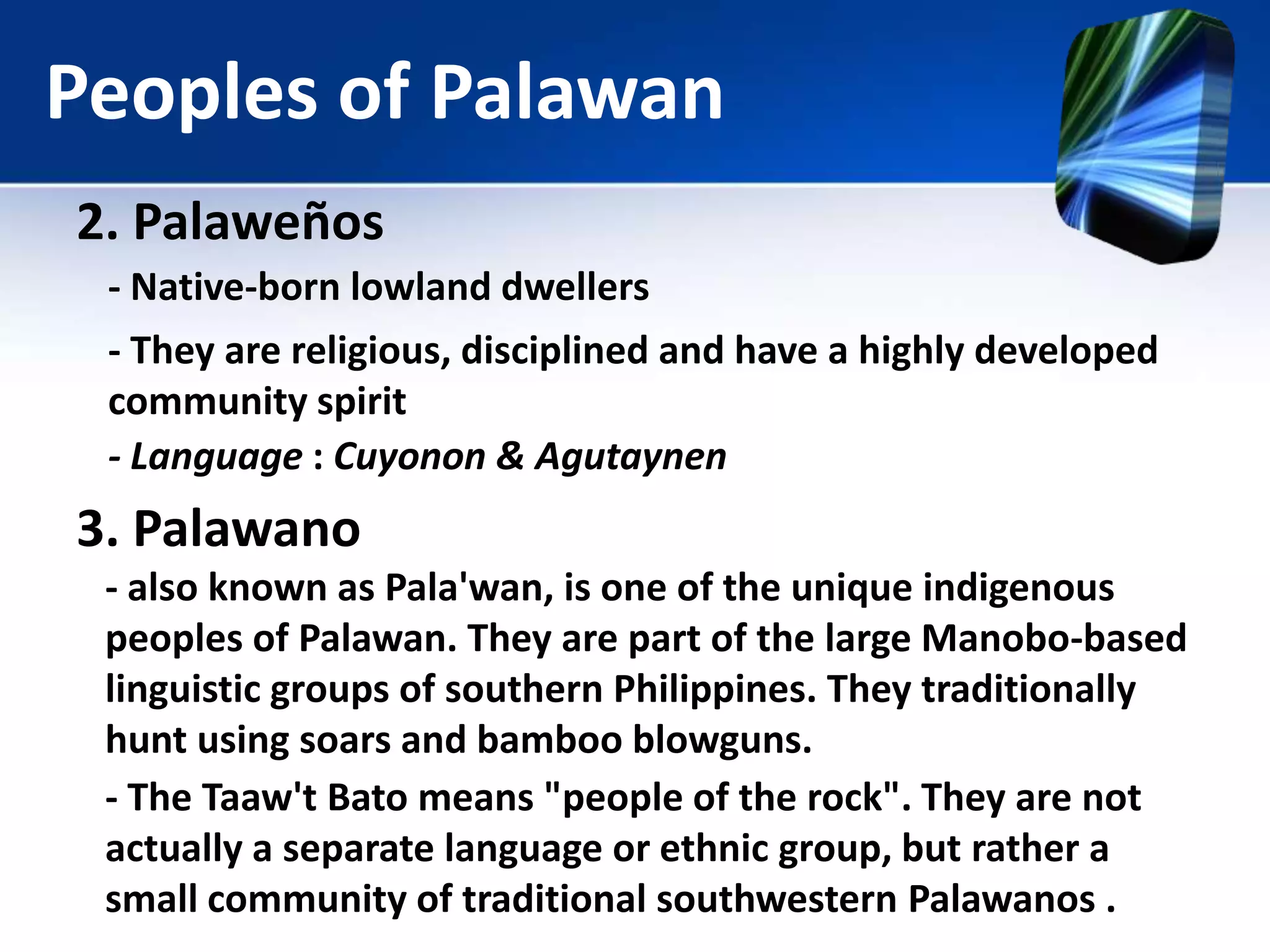 Peoples of Palawan

2. Palaweños

- Native-born lowland dwellers

- They are religious, disciplined and have a highly developed community spirit

- Language : Cuyonon & Agutaynen

3. Palawano

- also known as Pala'wan, is one of the unique indigenous peoples of Palawan. They are part of the large Manobo-based linguistic groups of southern Philippines. They traditionally hunt using soars and bamboo blowguns.

- The Taaw't Bato means "people of the rock". They are not actually a separate language or ethnic group, but rather a small community of traditional southwestern Palawanos .